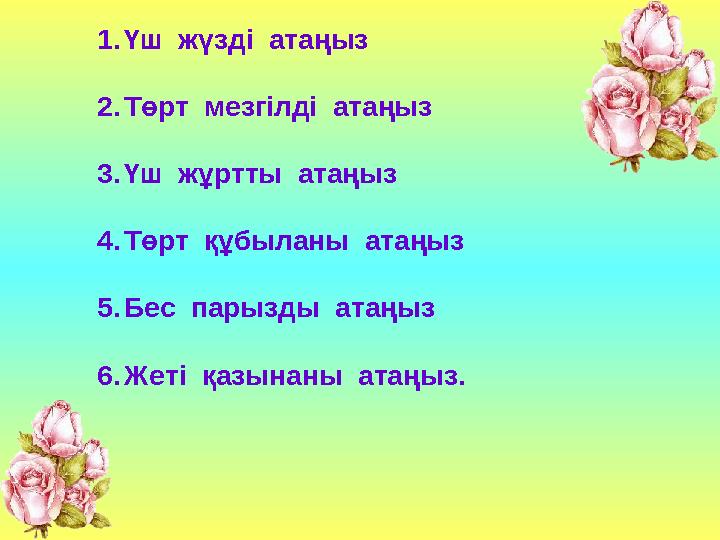 1. Үш жүзді атаңыз

2. Төрт мезгілді атаңыз

3. Үш жұртты атаңыз

4. Төрт құбыланы атаңыз

5. Бес парызды атаңыз

6. Жеті қазынаны атаңыз.